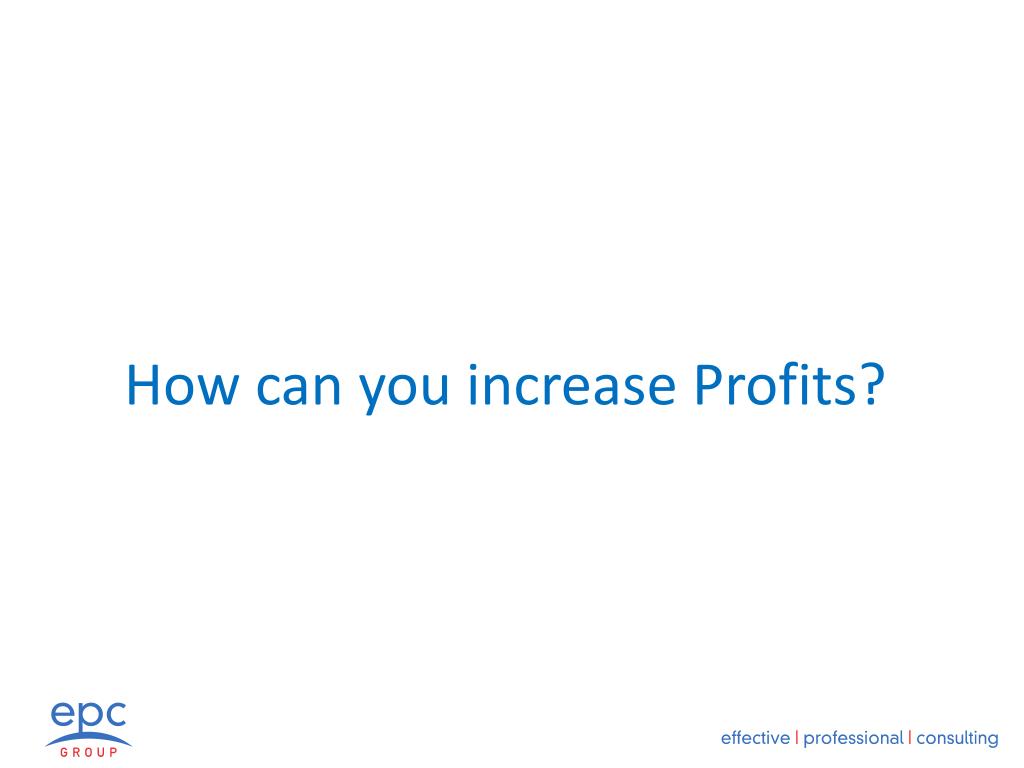 How can you increase Profits?

epc
GROUP

effective | professional | consulting